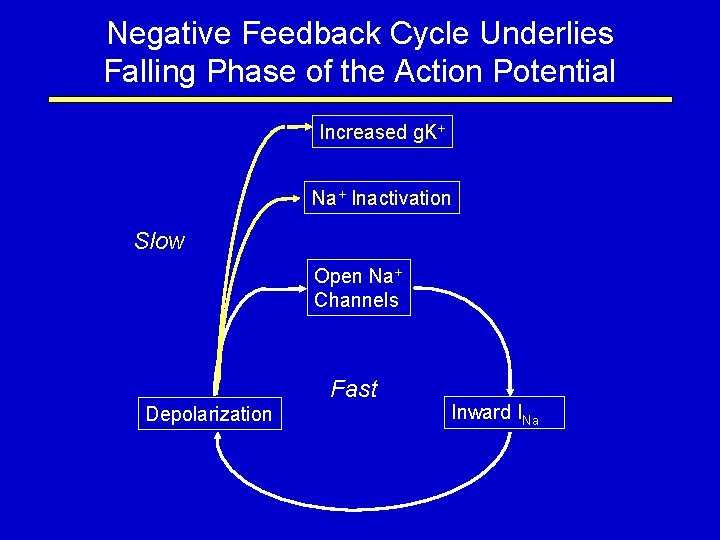 Negative Feedback Cycle Underlies Falling Phase of the Action Potential

Increased $gK^+$

$Na^+$ Inactivation

Slow

Open $Na^+$ Channels

Fast

Depolarization

Inward $I_{Na}$